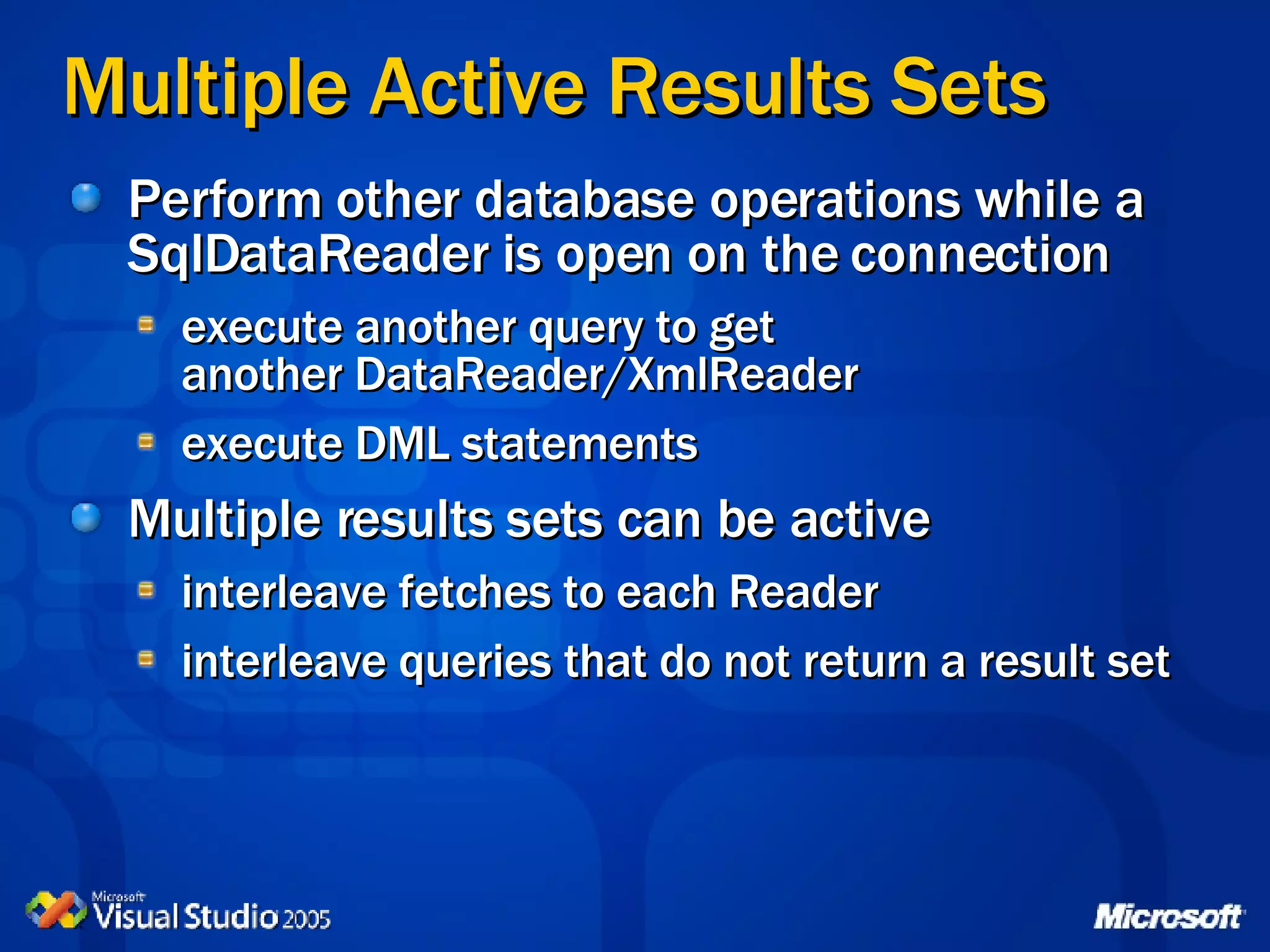 Multiple Active Results Sets

Perform other database operations while a SqlDataReader is open on the connection

execute another query to get another DataReader/XmlReader

execute DML statements

Multiple results sets can be active

interleave fetches to each Reader

interleave queries that do not return a result set

Microsoft Visual Studio 2005

Microsoft